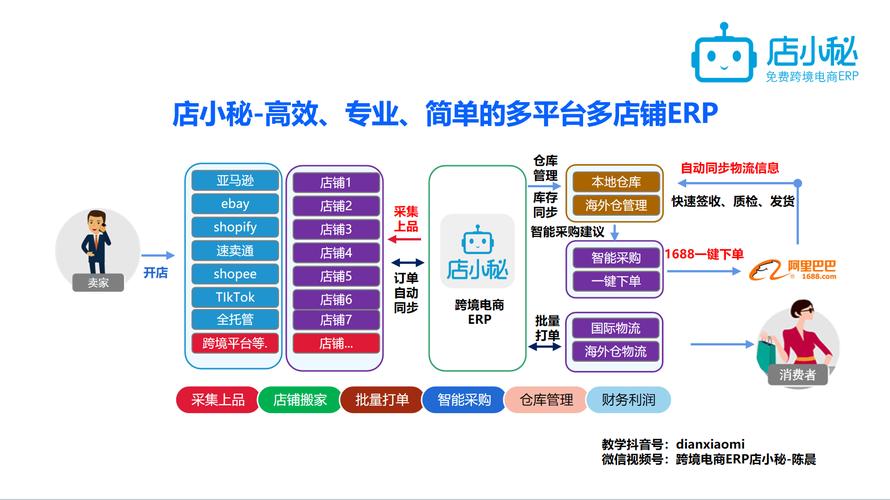 店小秘
免费跨境电商ERP

店小秘-高效、专业、简单的多平台多店铺ERP

卖家

开店

亚马逊
ebay
shopify
速卖通
shopee
TIkTok
全托管
跨境平台等.

店铺1
店铺2
店铺3
店铺4
店铺5
店铺6
店铺7
店铺...

采集上品

订单自动同步

店小秘
跨境电商ERP

仓库管理
库存同步

本地仓库
海外仓管理

自动同步物流信息

快速签收、质检、发货

智能采购建议

智能采购
一键下单

1688一键下单

阿里巴巴
1688.com

批量打单

国际物流
海外仓物流

消费者

采集上品
店铺搬家
批量打单
智能采购
仓库管理
财务利润

教学抖音号：dianxiaomi
微信视频号：跨境电商ERP店小秘-陈晨